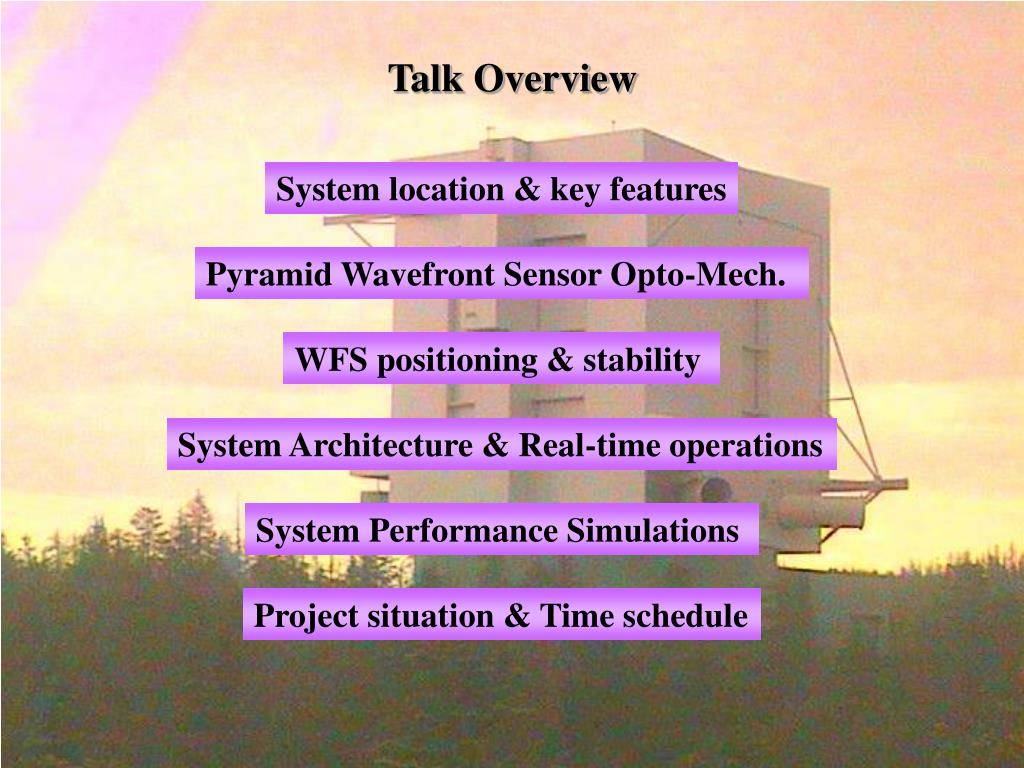 Talk Overview

System location & key features

Pyramid Wavefront Sensor Opto-Mech.

WFS positioning & stability

System Architecture & Real-time operations

System Performance Simulations

Project situation & Time schedule